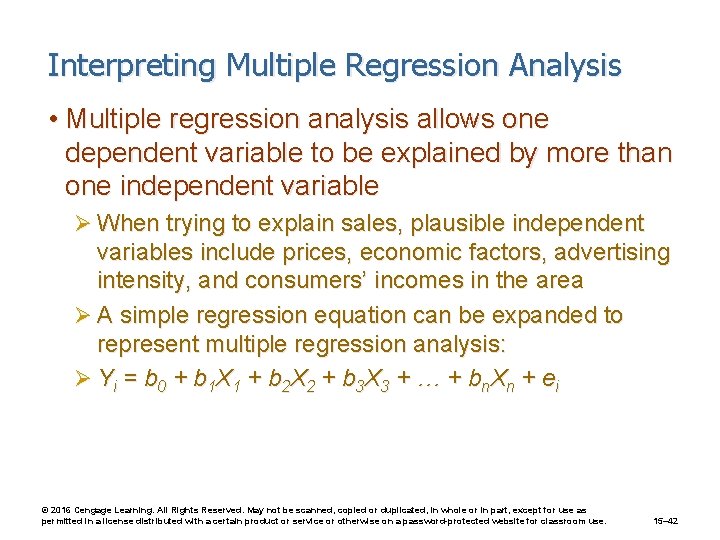 Interpreting Multiple Regression Analysis

• Multiple regression analysis allows one dependent variable to be explained by more than one independent variable

➢ When trying to explain sales, plausible independent variables include prices, economic factors, advertising intensity, and consumers' incomes in the area

➢ A simple regression equation can be expanded to represent multiple regression analysis:

➢ $Y_i = b_0 + b_1X_1 + b_2X_2 + b_3X_3 + \ldots + b_nX_n + e_i$

© 2016 Cengage Learning. All Rights Reserved. May not be scanned, copied or duplicated, in whole or in part, except for use as permitted in a license distributed with a certain product or service or otherwise on a password-protected website for classroom use.

15–42